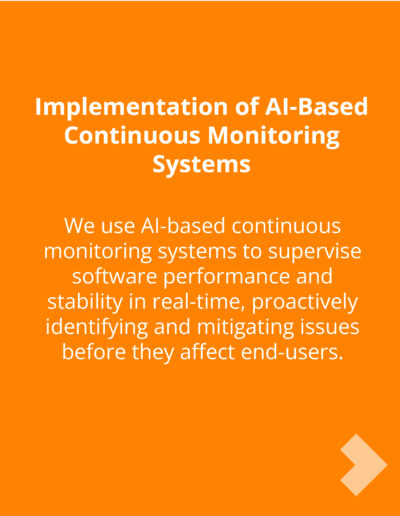 Implementation of AI-Based Continuous Monitoring Systems

We use AI-based continuous monitoring systems to supervise software performance and stability in real-time, proactively identifying and mitigating issues before they affect end-users.